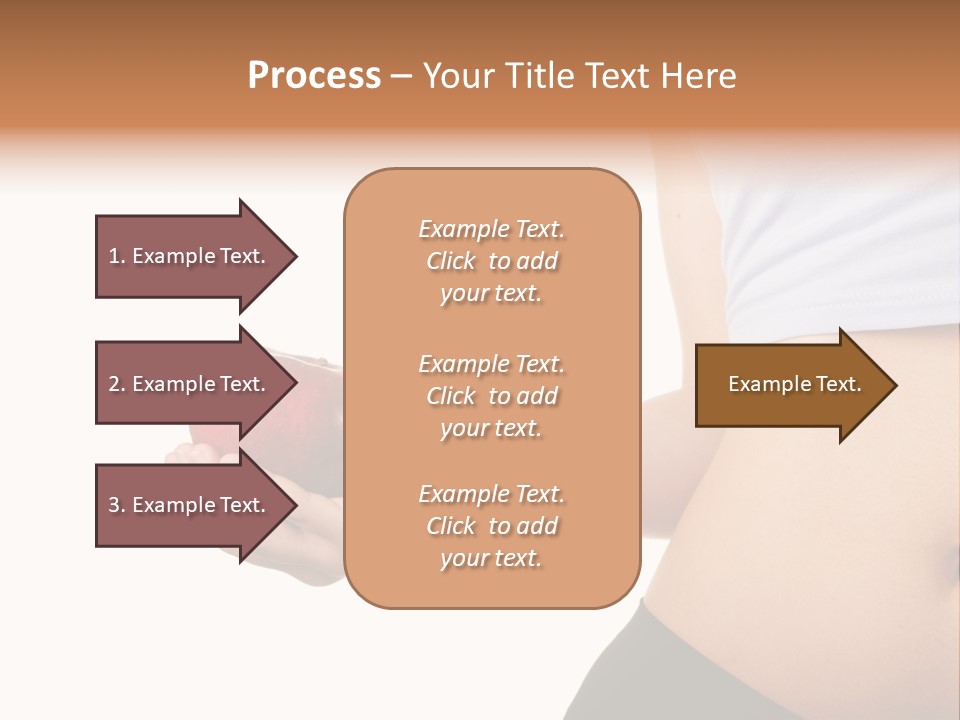 Process – Your Title Text Here

1. Example Text.

2. Example Text.

3. Example Text.

Example Text. Click to add your text.

Example Text. Click to add your text.

Example Text. Click to add your text.

Example Text.